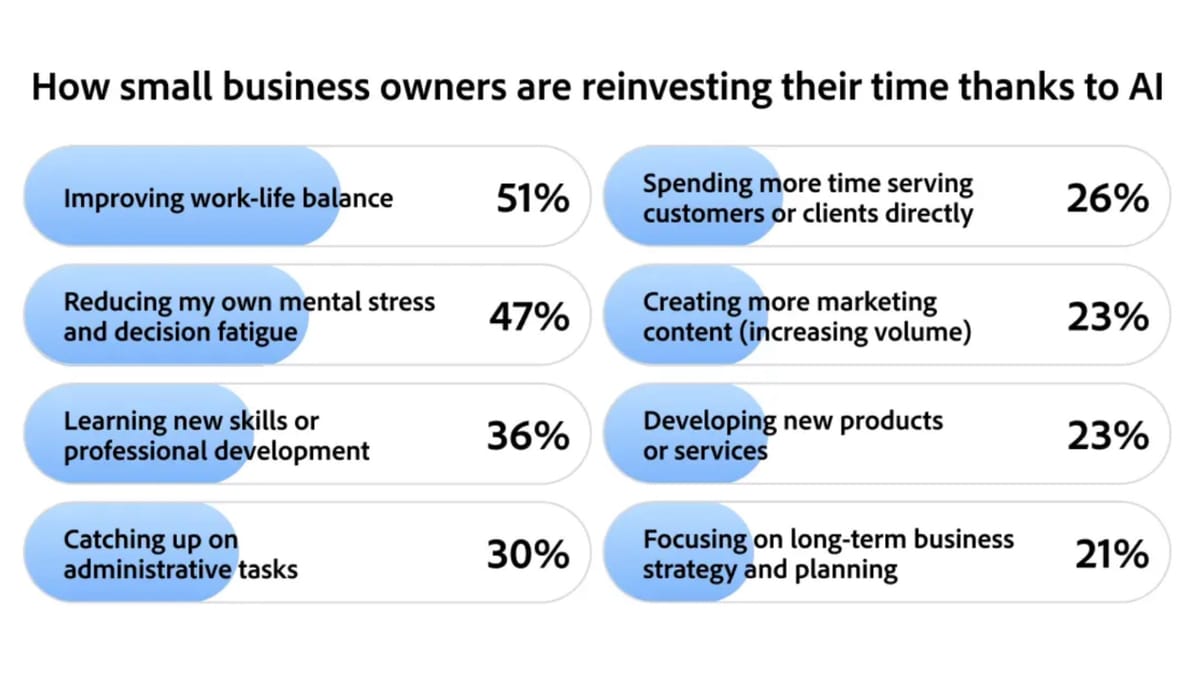 How small business owners are reinvesting their time thanks to AI

Improving work-life balance 51%

Reducing my own mental stress and decision fatigue 47%

Learning new skills or professional development 36%

Catching up on administrative tasks 30%

Spending more time serving customers or clients directly 26%

Creating more marketing content (increasing volume) 23%

Developing new products or services 23%

Focusing on long-term business strategy and planning 21%